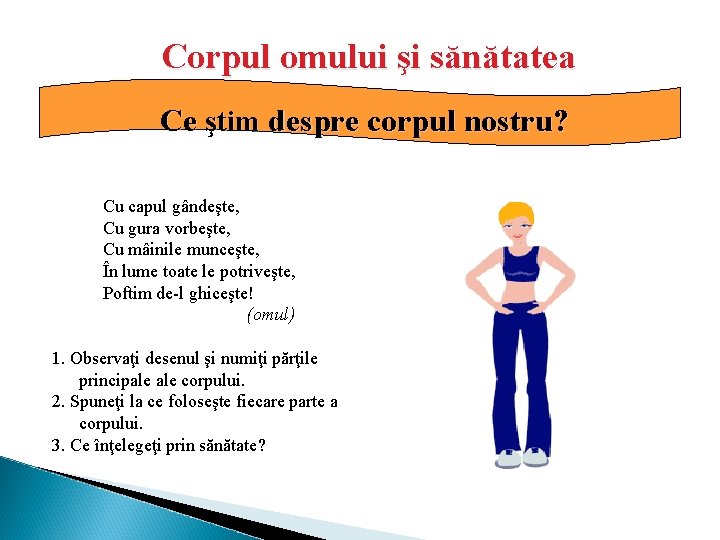 Corpul omului şi sănătatea

Ce ştim despre corpul nostru?

Cu capul gândeşte,
Cu gura vorbeşte,
Cu mâinile munceşte,
În lume toate le potriveşte,
Poftim de-l ghiceşte!
(omul)

1. Observaţi desenul şi numiţi părţile principale ale corpului.
2. Spuneţi la ce foloseşte fiecare parte a corpului.
3. Ce înţelegeţi prin sănătate?